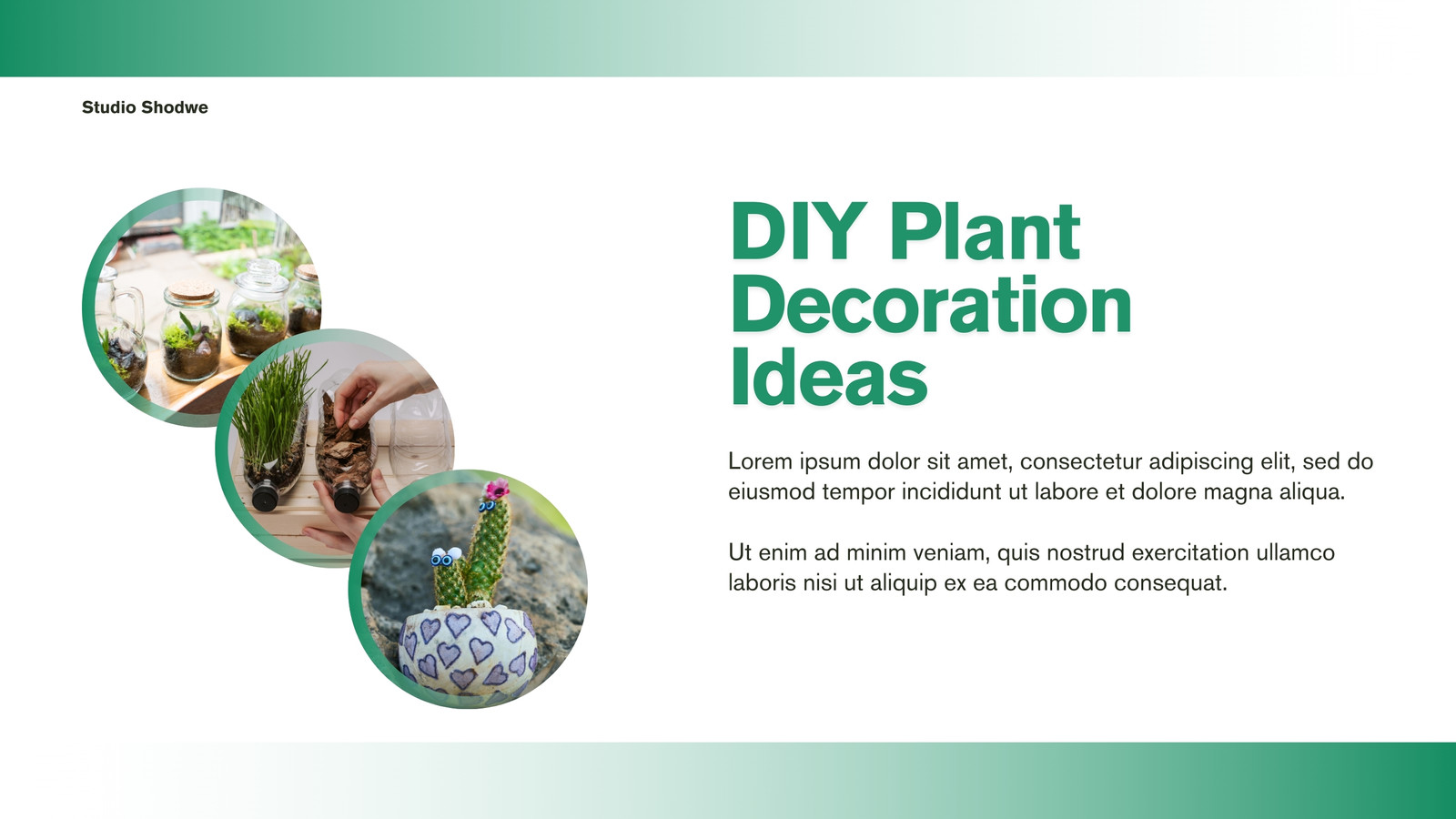 Studio Shodwe

DIY Plant Decoration Ideas

Lorem ipsum dolor sit amet, consectetur adipiscing elit, sed do eiusmod tempor incididunt ut labore et dolore magna aliqua.

Ut enim ad minim veniam, quis nostrud exercitation ullamco laboris nisi ut aliquip ex ea commodo consequat.